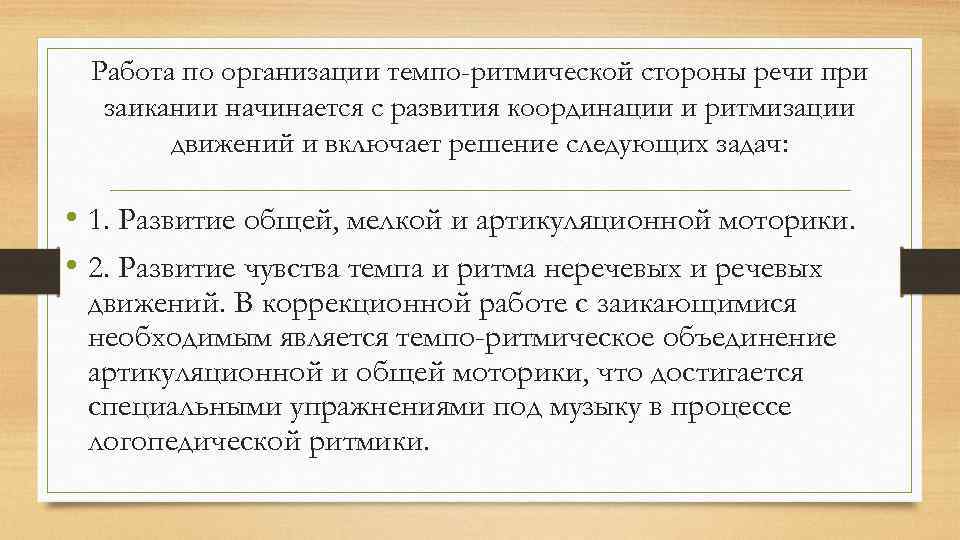 Работа по организации темпо-ритмической стороны речи при заикании начинается с развития координации и ритмизации движений и включает решение следующих задач:

• 1. Развитие общей, мелкой и артикуляционной моторики.

• 2. Развитие чувства темпа и ритма неречевых и речевых движений. В коррекционной работе с заикающимися необходимым является темпо-ритмическое объединение артикуляционной и общей моторики, что достигается специальными упражнениями под музыку в процессе логопедической ритмики.